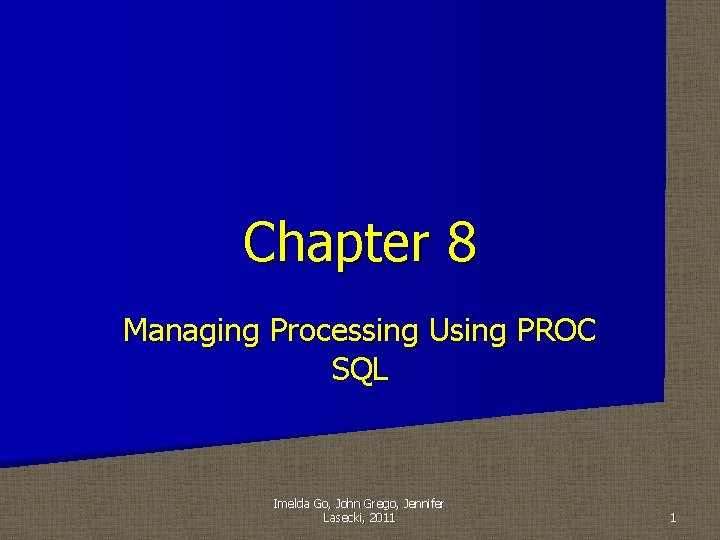 Chapter 8

Managing Processing Using PROC SQL

Imelda Go, John Grego, Jennifer Lasecki, 2011

1